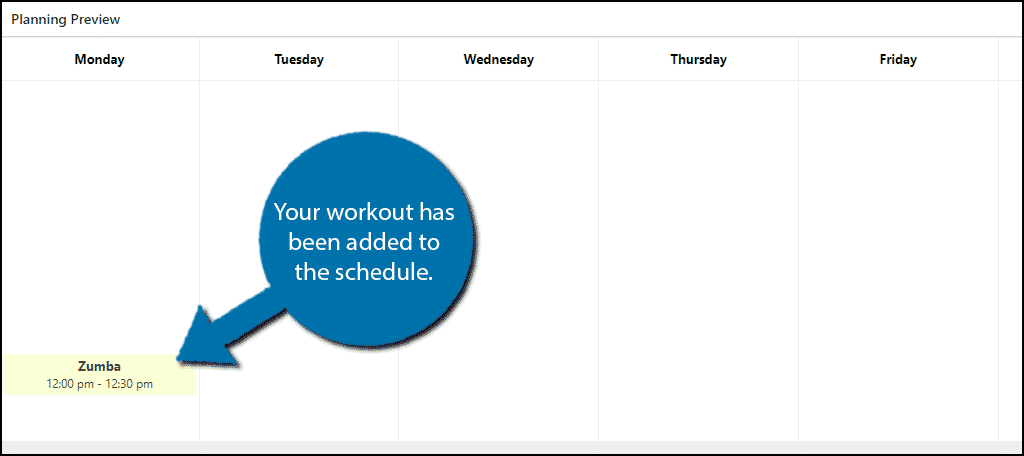 Planning Preview

| Monday | Tuesday | Wednesday | Thursday | Friday |
|---|---|---|---|---|
| Zumba 12:00 pm - 12:30 pm | | | | |

Your workout has been added to the schedule.